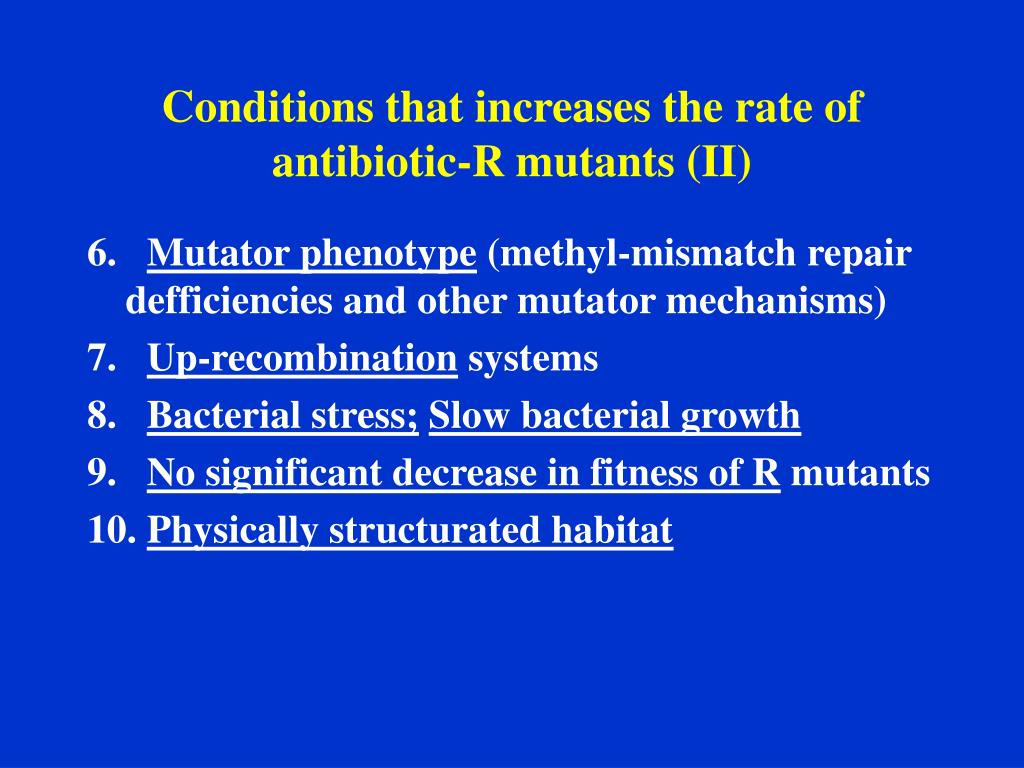 Conditions that increases the rate of antibiotic-R mutants (II)

6. Mutator phenotype (methyl-mismatch repair defficiencies and other mutator mechanisms)
7. Up-recombination systems
8. Bacterial stress; Slow bacterial growth
9. No significant decrease in fitness of R mutants
10. Physically structurated habitat